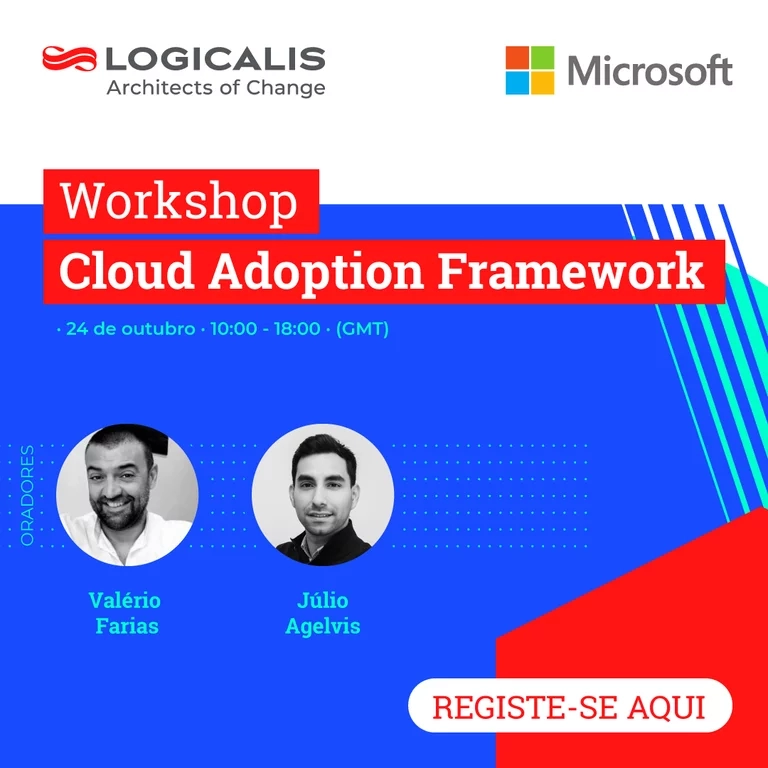 LOGICALIS
Architects of Change

Microsoft

Workshop
Cloud Adoption Framework

· 24 de outubro · 10:00 - 18:00 · (GMT)

ORADORES

Valério
Farias

Júlio
Agelvis

REGISTE-SE AQUI